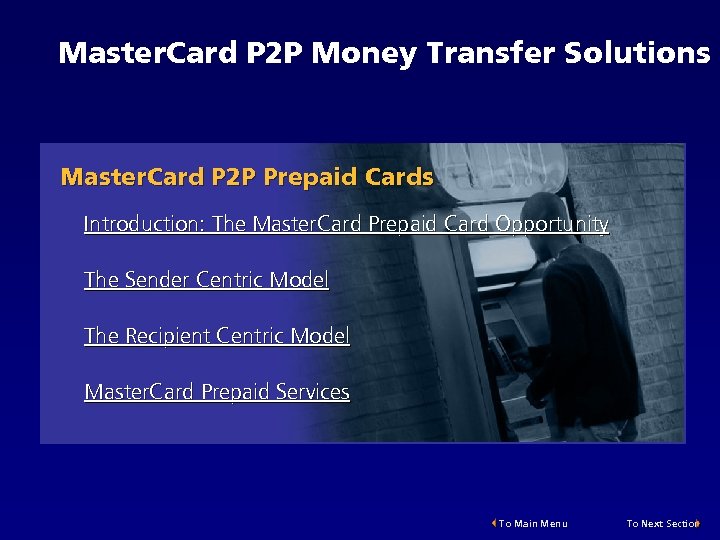 MasterCard P2P Money Transfer Solutions

MasterCard P2P Prepaid Cards

Introduction: The MasterCard Prepaid Card Opportunity

The Sender Centric Model

The Recipient Centric Model

MasterCard Prepaid Services

To Main Menu

To Next Section